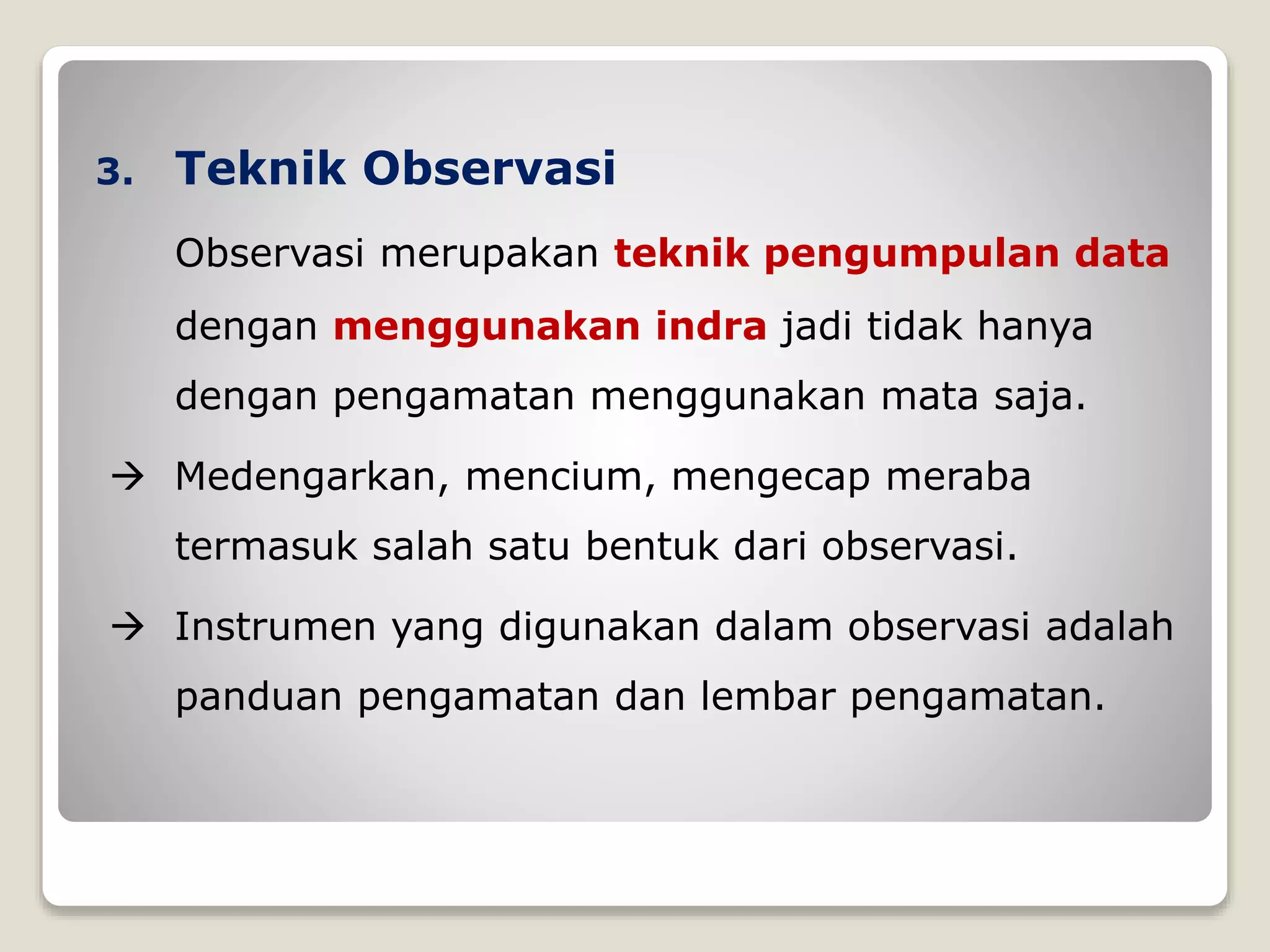 3. Teknik Observasi

Observasi merupakan teknik pengumpulan data dengan menggunakan indra jadi tidak hanya dengan pengamatan menggunakan mata saja.

→ Medengarkan, mencium, mengecap meraba termasuk salah satu bentuk dari observasi.

→ Instrumen yang digunakan dalam observasi adalah panduan pengamatan dan lembar pengamatan.